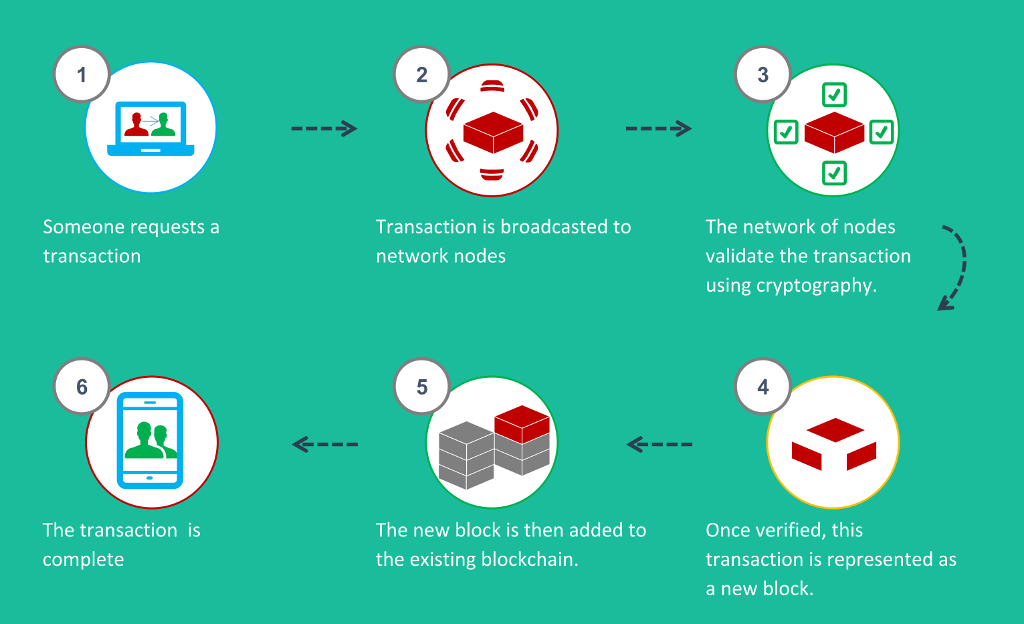 1

Someone requests a transaction

2

Transaction is broadcasted to network nodes

3

The network of nodes validate the transaction using cryptography.

4

Once verified, this transaction is represented as a new block.

5

The new block is then added to the existing blockchain.

6

The transaction is complete